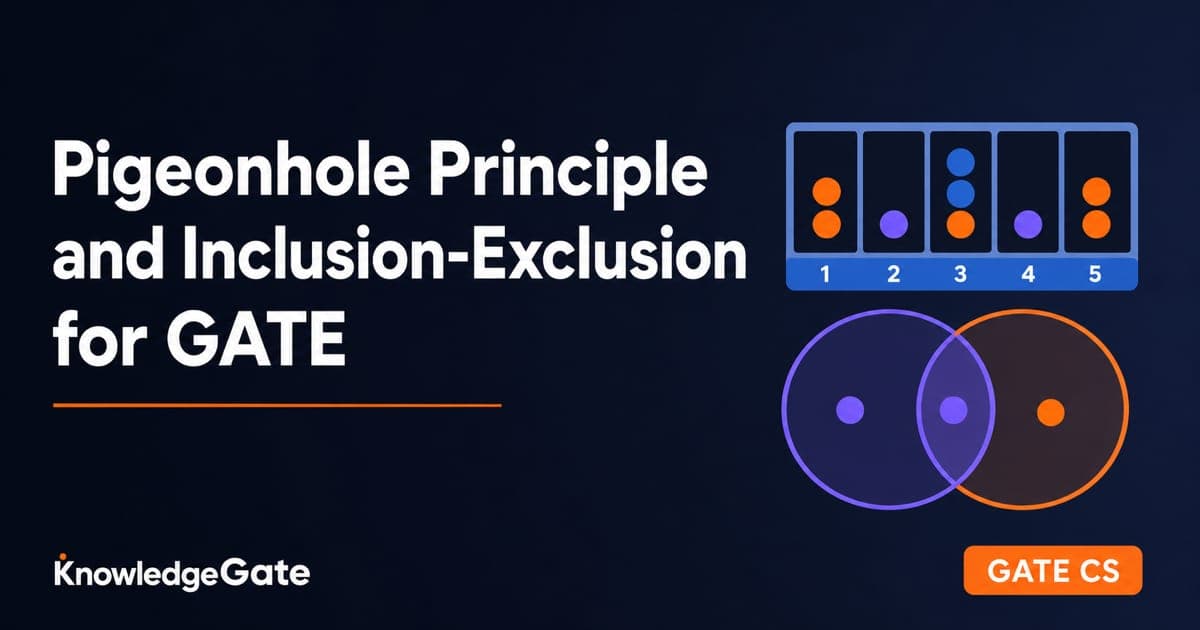 Pigeonhole Principle and Inclusion-Exclusion for GATE

1 2 3 4 5

KnowledgeGate

GATE CS